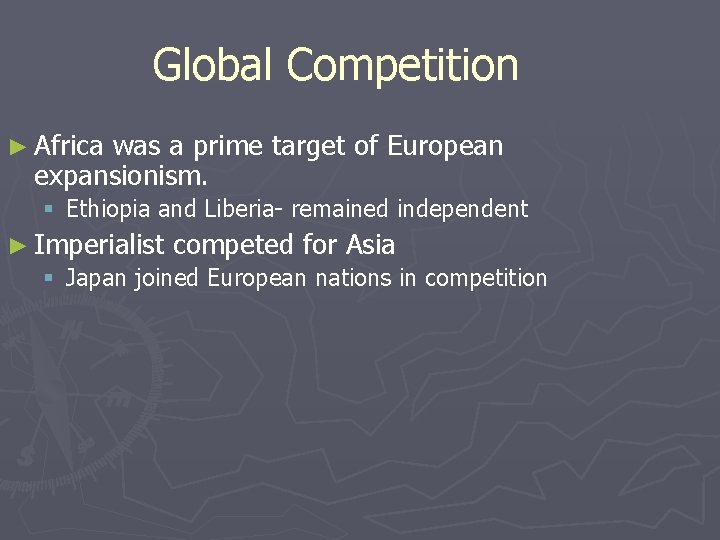 Global Competition

► Africa was a prime target of European expansionism.

▪ Ethiopia and Liberia- remained independent

► Imperialist competed for Asia

▪ Japan joined European nations in competition